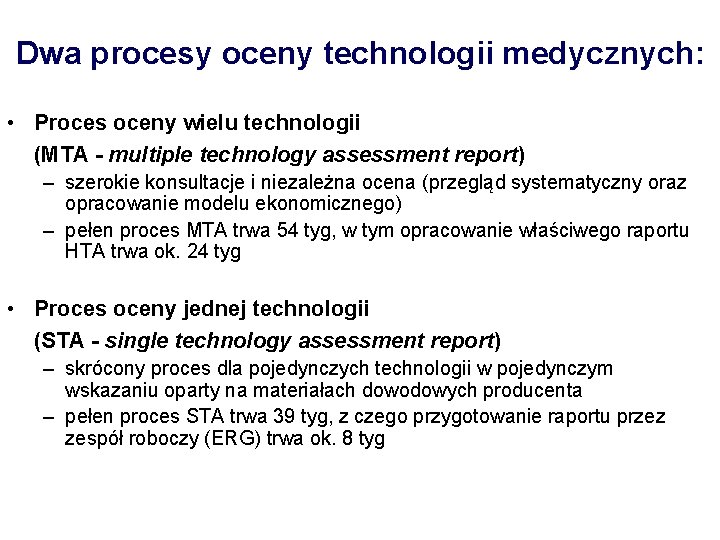 Dwa procesy oceny technologii medycznych:

• Proces oceny wielu technologii
(MTA - multiple technology assessment report)
– szerokie konsultacje i niezależna ocena (przegląd systematyczny oraz opracowanie modelu ekonomicznego)
– pełen proces MTA trwa 54 tyg, w tym opracowanie właściwego raportu HTA trwa ok. 24 tyg

• Proces oceny jednej technologii
(STA - single technology assessment report)
– skrócony proces dla pojedynczych technologii w pojedynczym wskazaniu oparty na materiałach dowodowych producenta
– pełen proces STA trwa 39 tyg, z czego przygotowanie raportu przez zespół roboczy (ERG) trwa ok. 8 tyg